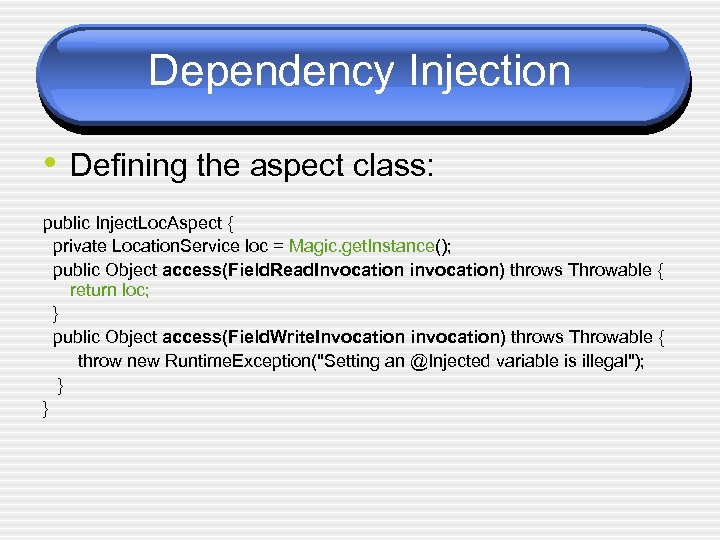 Dependency Injection

• Defining the aspect class:

public InjectLocAspect {
private LocationService loc = Magic.getInstance();
public Object access(FieldReadInvocation invocation) throws Throwable {
return loc;
}
public Object access(FieldWriteInvocation invocation) throws Throwable {
throw new RuntimeException("Setting an @Injected variable is illegal");
}
}